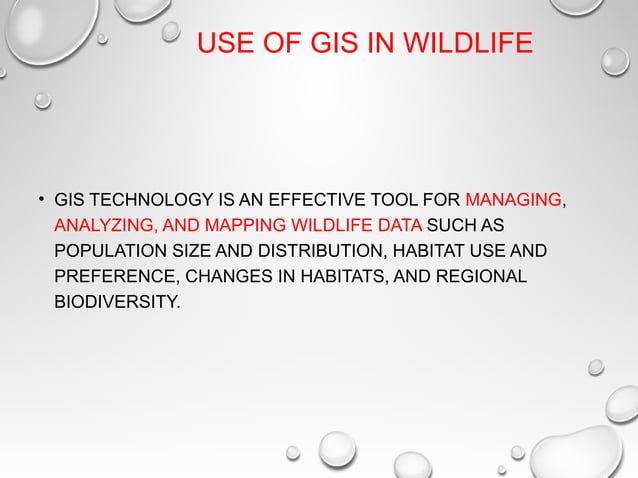 USE OF GIS IN WILDLIFE

• GIS TECHNOLOGY IS AN EFFECTIVE TOOL FOR MANAGING, ANALYZING, AND MAPPING WILDLIFE DATA SUCH AS POPULATION SIZE AND DISTRIBUTION, HABITAT USE AND PREFERENCE, CHANGES IN HABITATS, AND REGIONAL BIODIVERSITY.